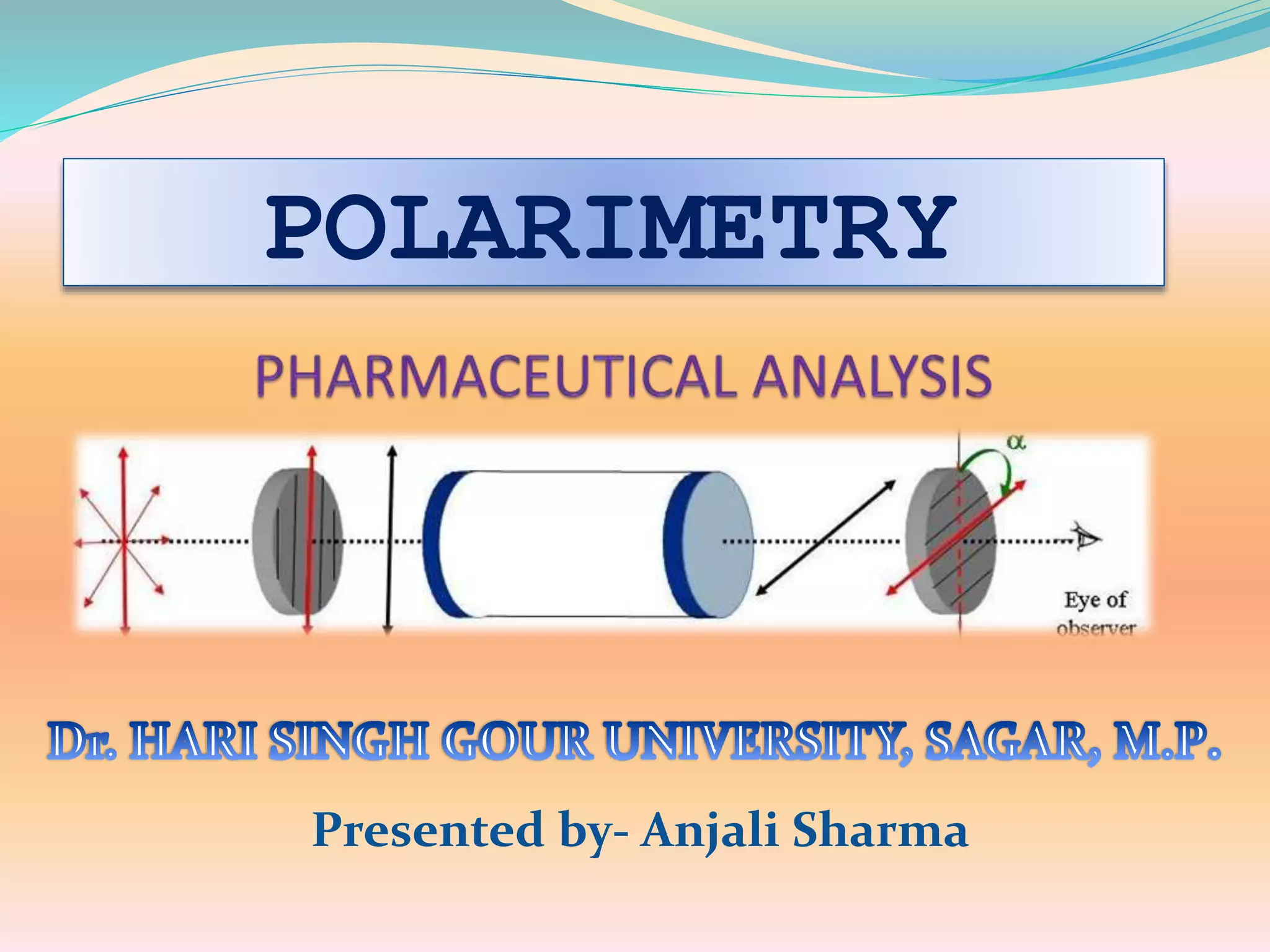 POLARIMETRY

PHARMACEUTICAL ANALYSIS

$\alpha$

Eye of observer

Dr. HARI SINGH GOUR UNIVERSITY, SAGAR, M.P.

Presented by- Anjali Sharma